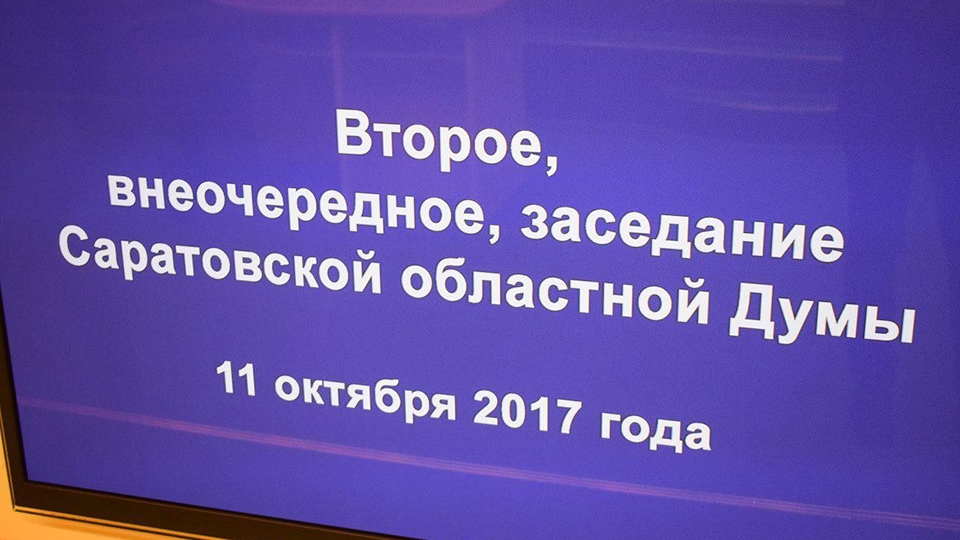 Второе,
внеочередное, заседание
Саратовской областной Думы

11 октября 2017 года